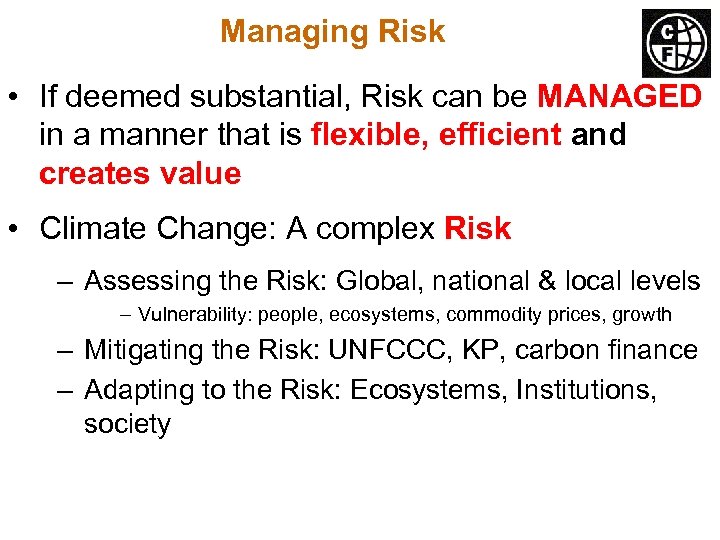 Managing Risk

C
F

• If deemed substantial, Risk can be MANAGED in a manner that is flexible, efficient and creates value

• Climate Change: A complex Risk

– Assessing the Risk: Global, national & local levels

– Vulnerability: people, ecosystems, commodity prices, growth

– Mitigating the Risk: UNFCCC, KP, carbon finance

– Adapting to the Risk: Ecosystems, Institutions, society